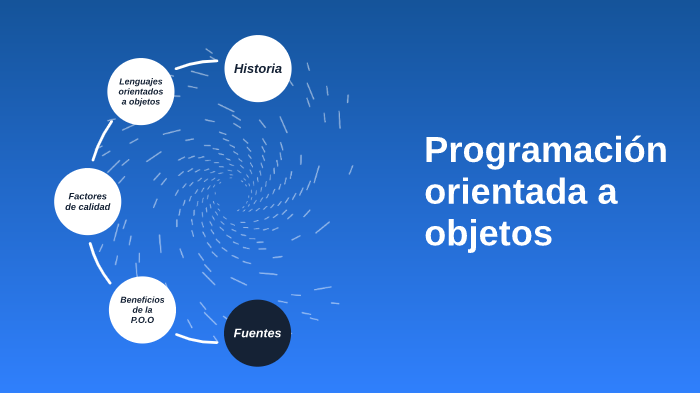 Historia

Lenguajes orientados a objetos

Factores de calidad

Beneficios de la P.O.O

Fuentes

Programación orientada a objetos